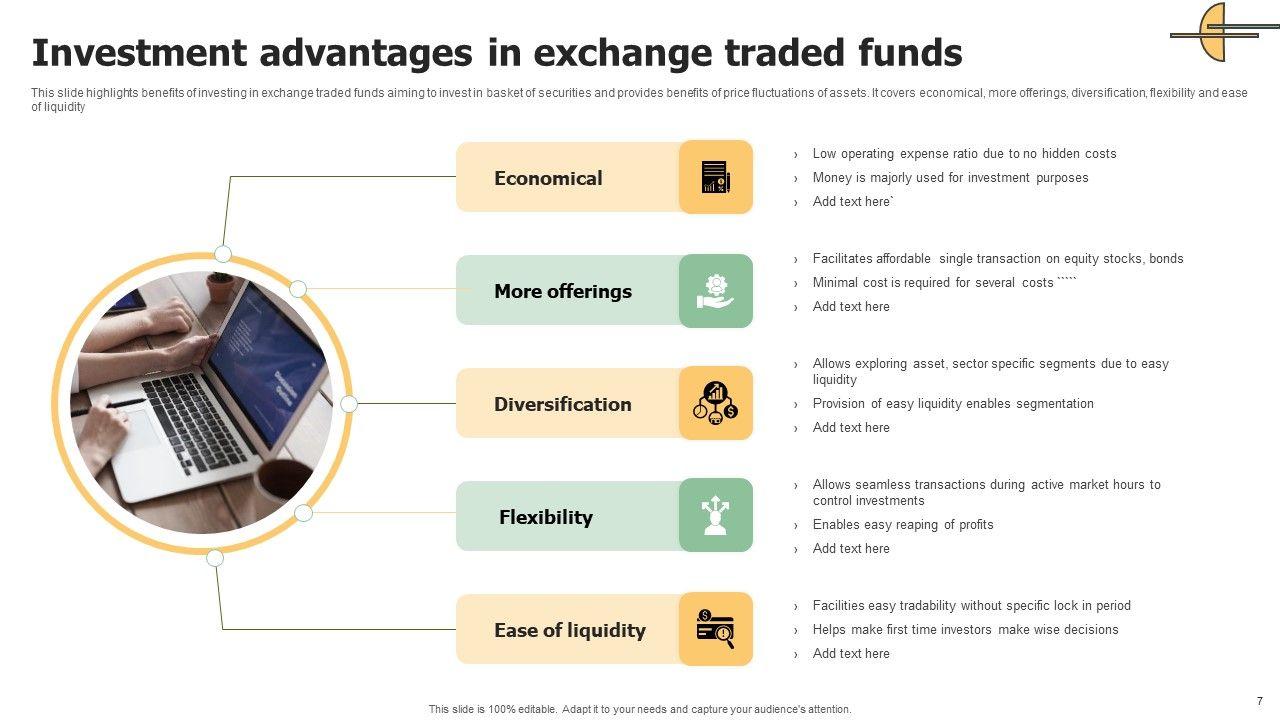 Investment advantages in exchange traded funds

This slide highlights benefits of investing in exchange traded funds aiming to invest in basket of securities and provides benefits of price fluctuations of assets. It covers economical, more offerings, diversification, flexibility and ease of liquidity

Economical

› Low operating expense ratio due to no hidden costs
› Money is majorly used for investment purposes
› Add text here`

More offerings

› Facilitates affordable single transaction on equity stocks, bonds
› Minimal cost is required for several costs `````
› Add text here

Diversification

› Allows exploring asset, sector specific segments due to easy liquidity
› Provision of easy liquidity enables segmentation
› Add text here

Flexibility

› Allows seamless transactions during active market hours to control investments
› Enables easy reaping of profits
› Add text here

Ease of liquidity

› Facilities easy tradability without specific lock in period
› Helps make first time investors make wise decisions
› Add text here

This slide is 100% editable. Adapt it to your needs and capture your audience's attention.

7